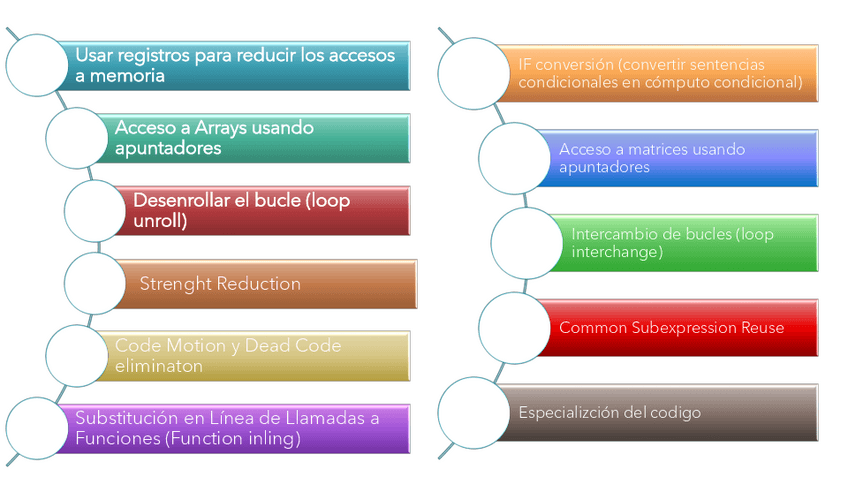 Usar registros para reducir los accesos a memoria

Acceso a Arrays usando apuntadores

Desenrollar el bucle (loop unroll)

Strenght Reduction

Code Motion y Dead Code eliminaton

Substitución en Línea de Llamadas a Funciones (Function inling)

IF conversión (convertir sentencias condicionales en cómputo condicional)

Acceso a matrices usando apuntadores

Intercambio de bucles (loop interchange)

Common Subexpression Reuse

Especializción del codigo